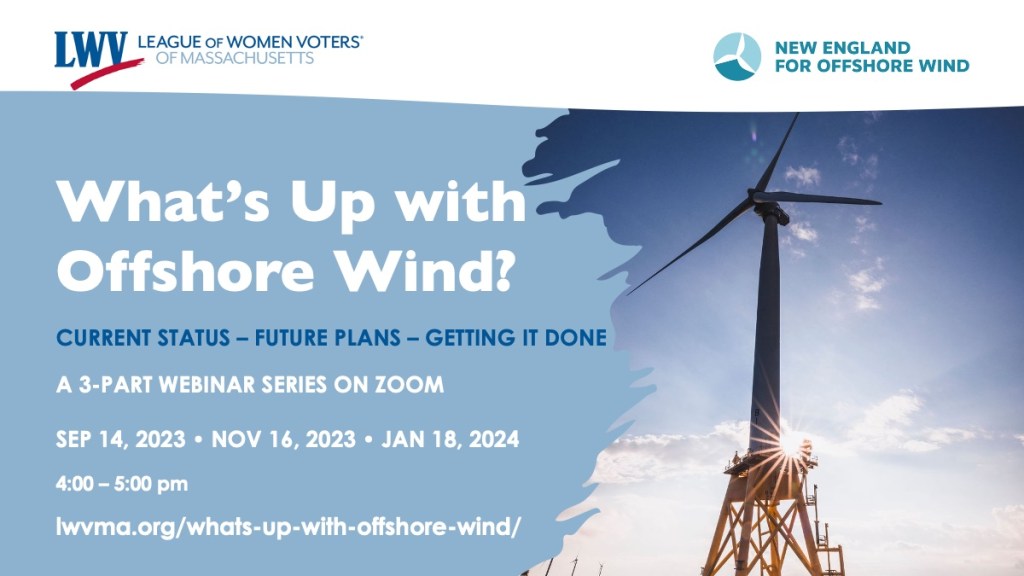 LWV LEAGUE OF WOMEN VOTERS® OF MASSACHUSETTS

NEW ENGLAND FOR OFFSHORE WIND

What's Up with Offshore Wind?

CURRENT STATUS – FUTURE PLANS – GETTING IT DONE

A 3-PART WEBINAR SERIES ON ZOOM

SEP 14, 2023 • NOV 16, 2023 • JAN 18, 2024

4:00 – 5:00 pm

lwvma.org/whats-up-with-offshore-wind/